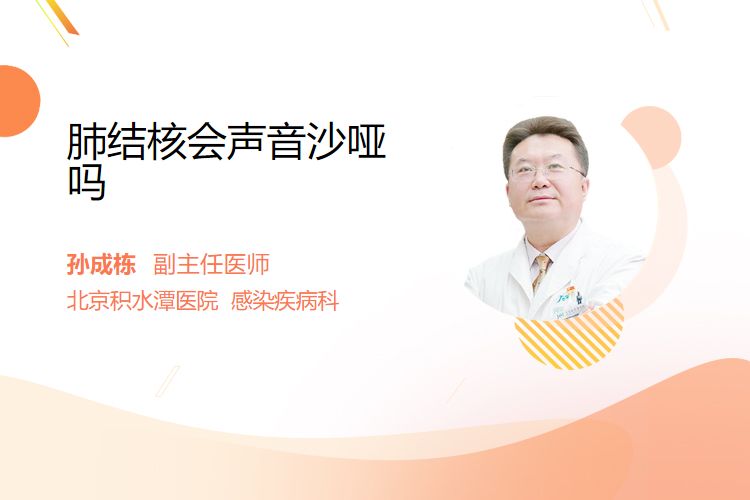 肺结核会声音沙哑吗

孙成栋 副主任医师
北京积水潭医院 感染疾病科